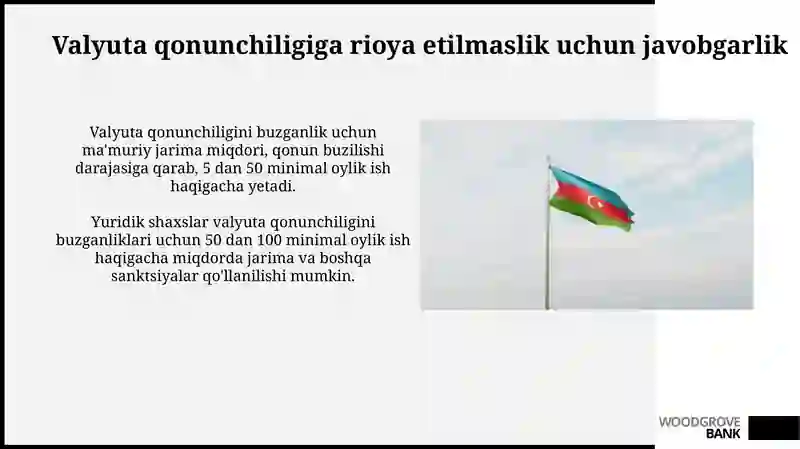 Valyuta qonunchiligiga rioya etilmaslik uchun javobgarlik

Valyuta qonunchiligini buzganlik uchun ma'muriy jarima miqdori, qonun buzilishi darajasiga qarab, 5 dan 50 minimal oylik ish haqigacha yetadi.

Yuridik shaxslar valyuta qonunchiligini buzganliklari uchun 50 dan 100 minimal oylik ish haqigacha miqdorda jarima va boshqa sanktsiyalar qo'llanilishi mumkin.

WOODGROVE BANK